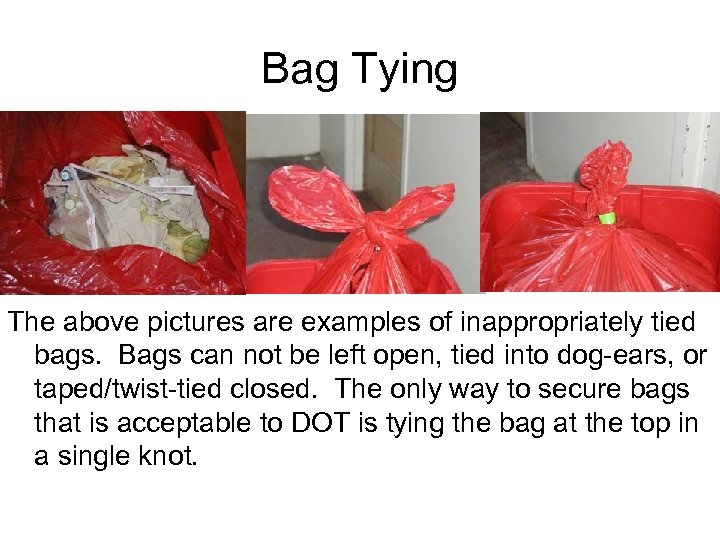 Bag Tying

The above pictures are examples of inappropriately tied bags. Bags can not be left open, tied into dog-ears, or taped/twist-tied closed. The only way to secure bags that is acceptable to DOT is tying the bag at the top in a single knot.